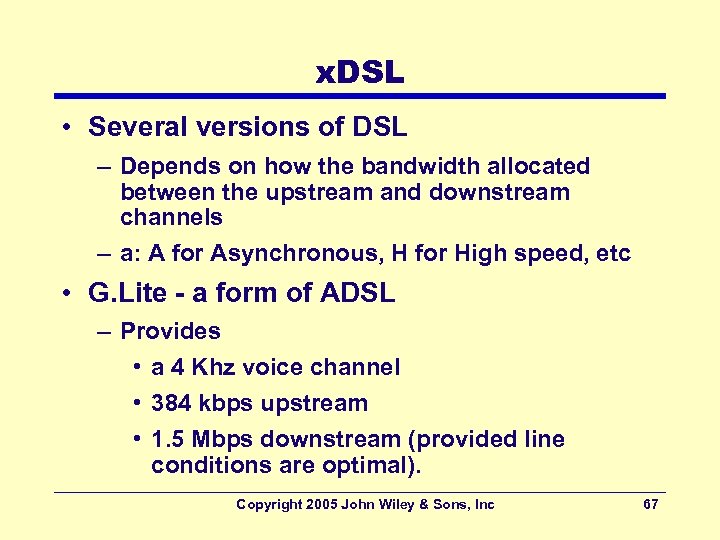 xDSL

• Several versions of DSL
– Depends on how the bandwidth allocated between the upstream and downstream channels
– a: A for Asynchronous, H for High speed, etc

• G.Lite - a form of ADSL
– Provides
• a 4 Khz voice channel
• 384 kbps upstream
• 1.5 Mbps downstream (provided line conditions are optimal).

Copyright 2005 John Wiley & Sons, Inc 67